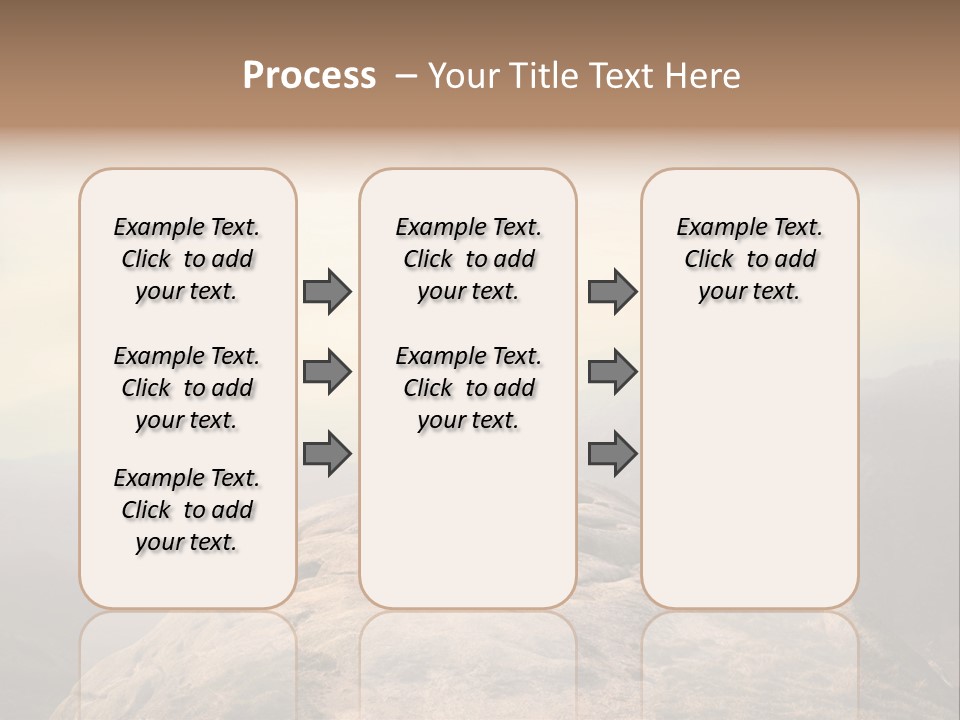 Process – Your Title Text Here

Example Text. Click to add your text.

Example Text. Click to add your text.

Example Text. Click to add your text.

Example Text. Click to add your text.

Example Text. Click to add your text.

Example Text. Click to add your text.